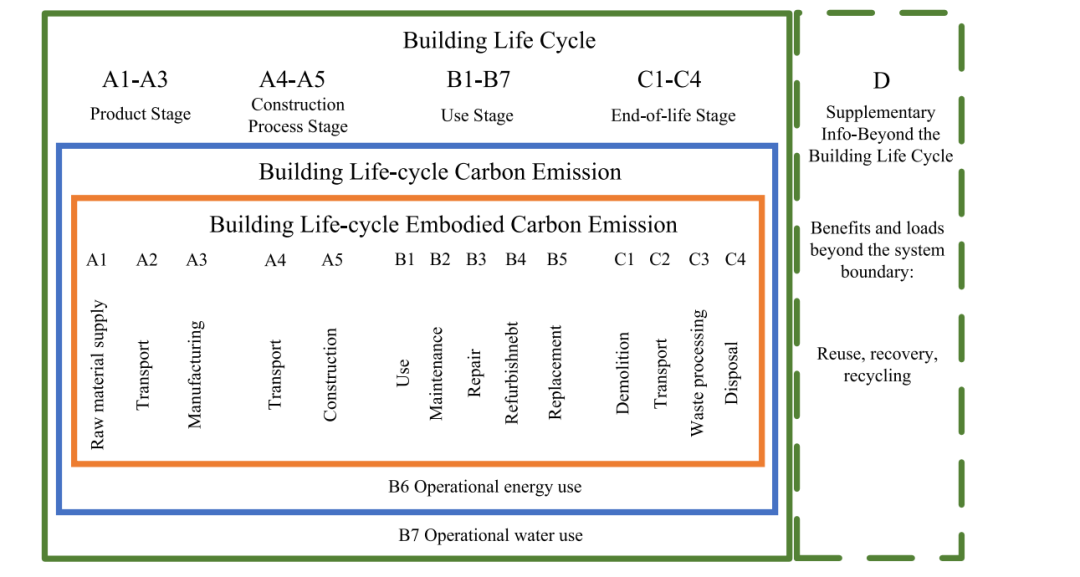 Building Life Cycle

A1-A3
Product Stage

A4-A5
Construction Process Stage

B1-B7
Use Stage

C1-C4
End-of-life Stage

Building Life-cycle Carbon Emission

Building Life-cycle Embodied Carbon Emission

A1 A2 A3 A4 A5 B1 B2 B3 B4 B5 C1 C2 C3 C4

Raw material supply
Transport
Manufacturing
Transport
Construction
Use
Maintenance
Repair
Refurbishnebt
Replacement
Demolition
Transport
Waste processing
Disposal

B6 Operational energy use

B7 Operational water use

D
Supplementary Info-Beyond the Building Life Cycle

Benefits and loads beyond the system boundary:

Reuse, recovery, recycling